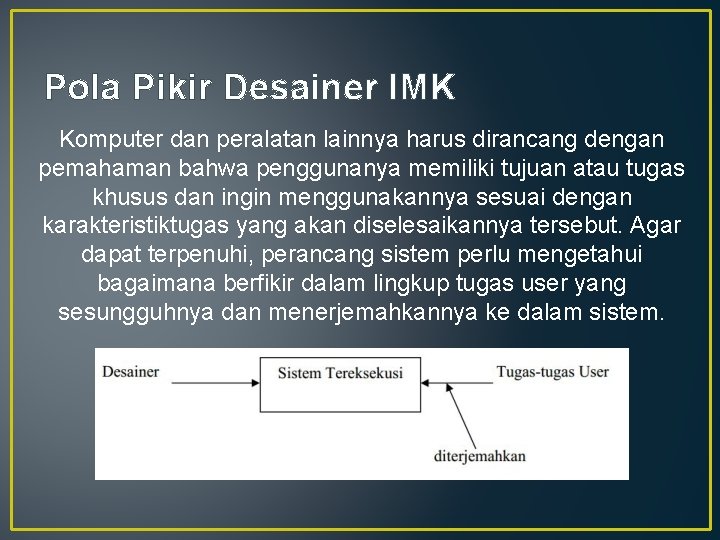 Pola Pikir Desainer IMK

Komputer dan peralatan lainnya harus dirancang dengan pemahaman bahwa penggunanya memiliki tujuan atau tugas khusus dan ingin menggunakannya sesuai dengan karakteristiktugas yang akan diselesaikannya tersebut. Agar dapat terpenuhi, perancang sistem perlu mengetahui bagaimana berfikir dalam lingkup tugas user yang sesungguhnya dan menerjemahkannya ke dalam sistem.

Desainer

Sistem Tereksekusi

Tugas-tugas User

diterjemahkan